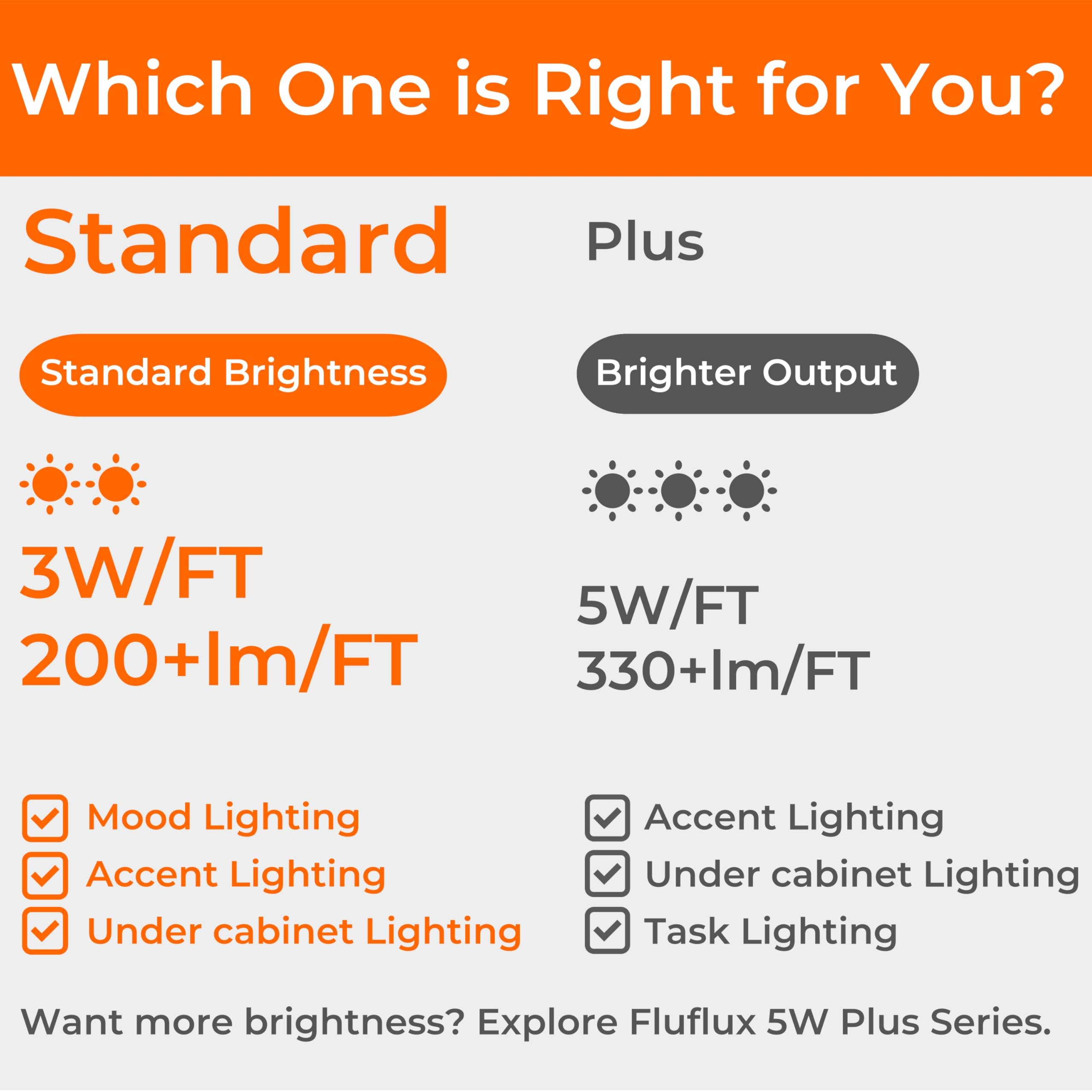 Which One is Right for You?

Standard

Standard Brightness

3W/FT
200+lm/FT

Mood Lighting
Accent Lighting
Under cabinet Lighting

Plus

Brighter Output

5W/FT
330+lm/FT

Accent Lighting
Under cabinet Lighting
Task Lighting

Want more brightness? Explore Fluflux 5W Plus Series.